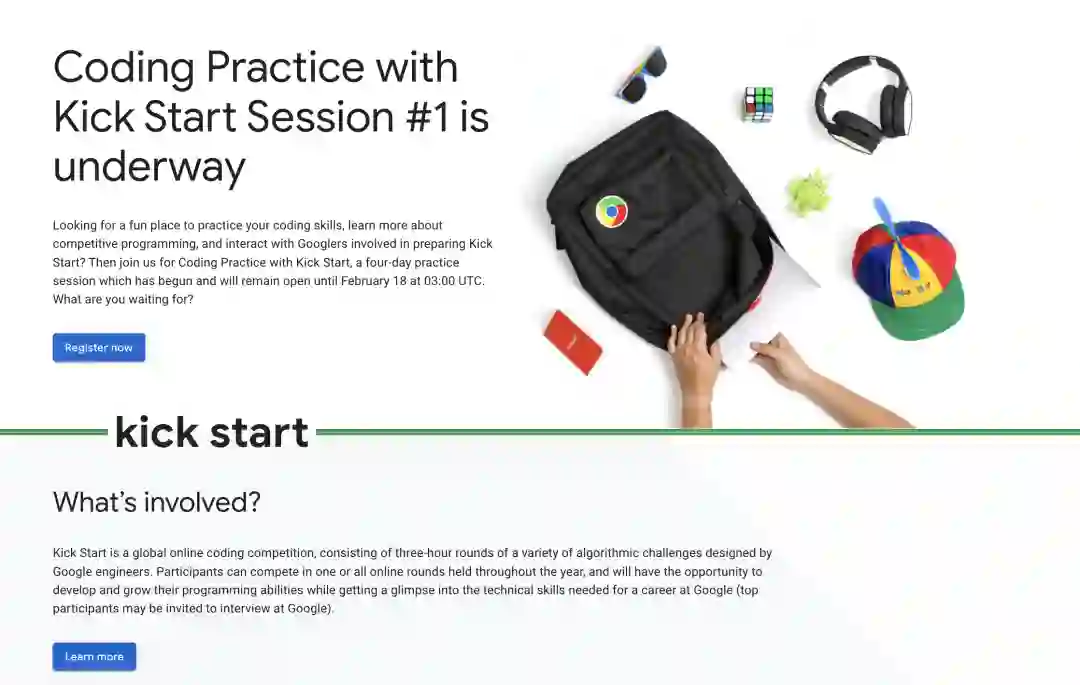 Coding Practice with Kick Start Session #1 is underway

Looking for a fun place to practice your coding skills, learn more about competitive programming, and interact with Googlers involved in preparing Kick Start? Then join us for Coding Practice with Kick Start, a four-day practice session which has begun and will remain open until February 18 at 03:00 UTC. What are you waiting for?

Register now

kick start

What's involved?

Kick Start is a global online coding competition, consisting of three-hour rounds of a variety of algorithmic challenges designed by Google engineers. Participants can compete in one or all online rounds held throughout the year, and will have the opportunity to develop and grow their programming abilities while getting a glimpse into the technical skills needed for a career at Google (top participants may be invited to interview at Google).

Learn more